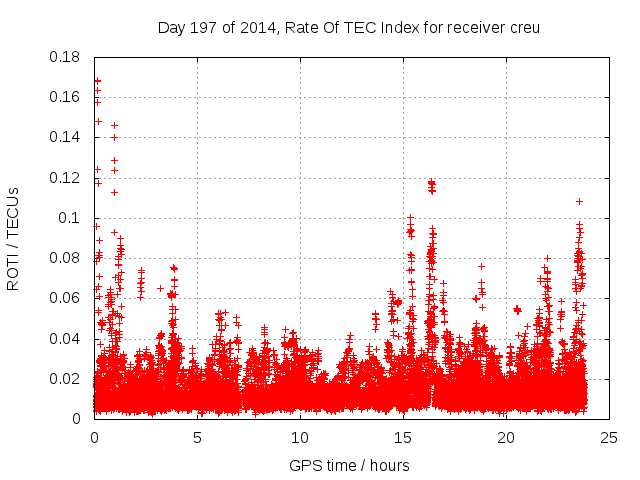 Day 197 of 2014, Rate Of TEC Index for receiver creu

ROTI / TECUs

0.18
0.16
0.14
0.12
0.1
0.08
0.06
0.04
0.02
0

0
5
10
15
20
25

GPS time / hours